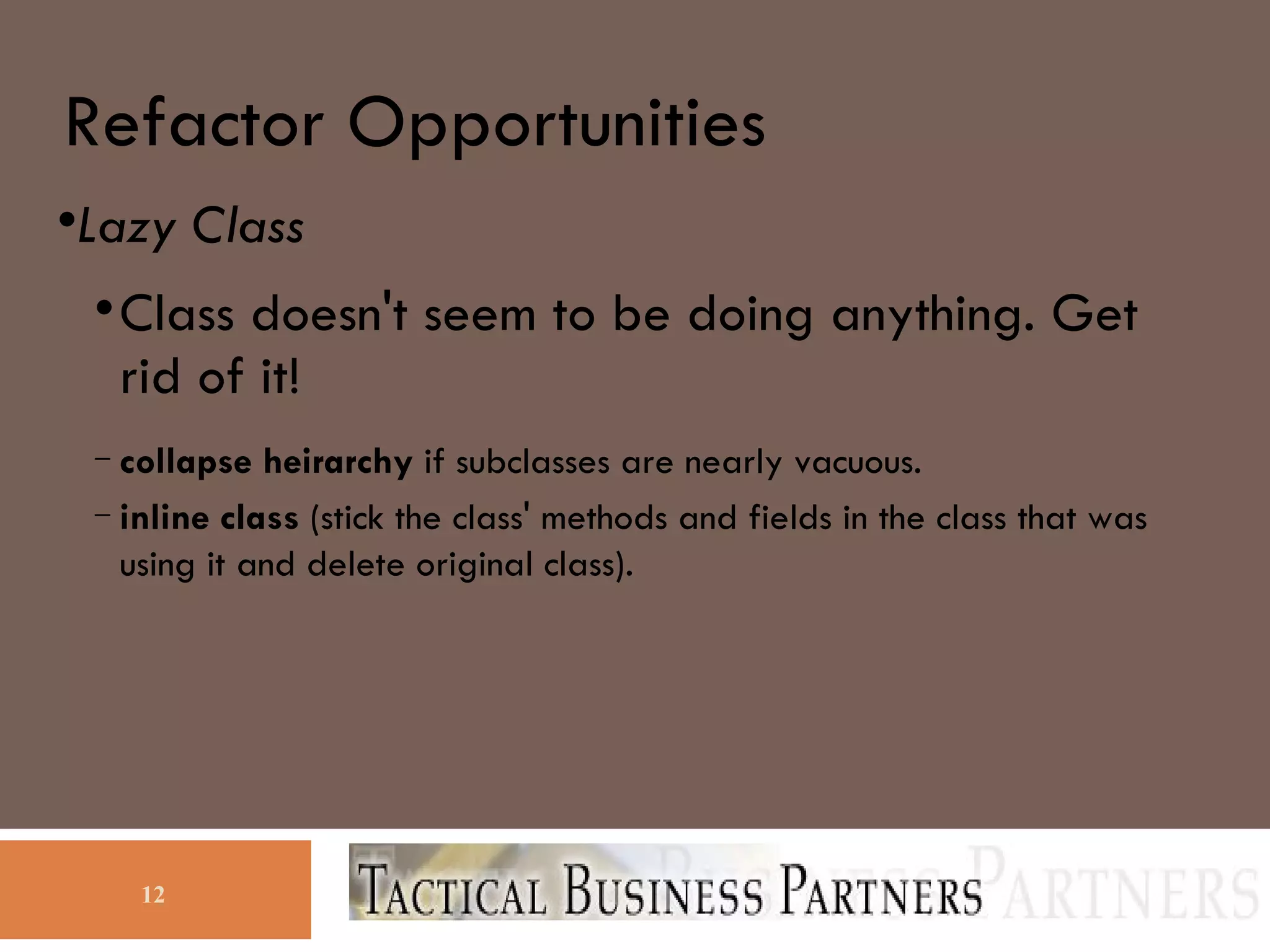 Refactor Opportunities

•Lazy Class

•Class doesn't seem to be doing anything. Get rid of it!

– collapse heirarchy if subclasses are nearly vacuous.

– inline class (stick the class' methods and fields in the class that was using it and delete original class).

12

TACTICAL BUSINESS PARTNERS